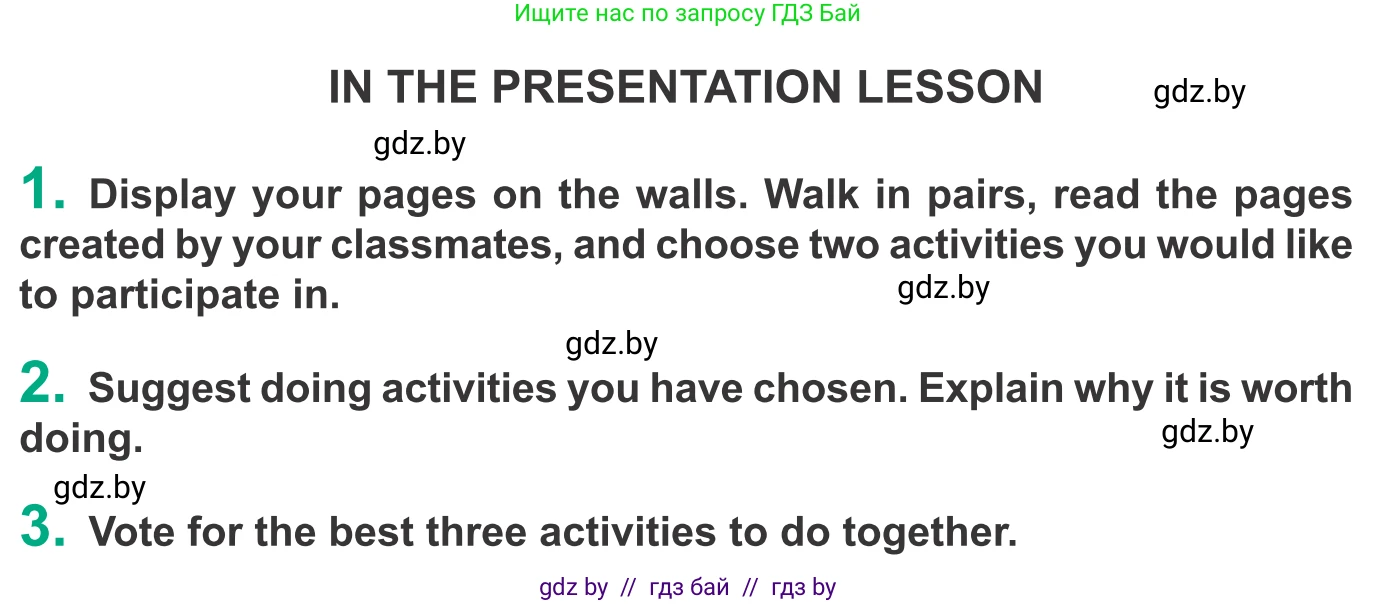 Ищите нас по запросу ГДЗ Бай

IN THE PRESENTATION LESSON gdz.by

gdz.by

1. Display your pages on the walls. Walk in pairs, read the pages created by your classmates, and choose two activities you would like to participate in. gdz.by

gdz.by

2. Suggest doing activities you have chosen. Explain why it is worth doing. gdz.by

gdz.by

3. Vote for the best three activities to do together.

gdz by // гдз бай // гдз by